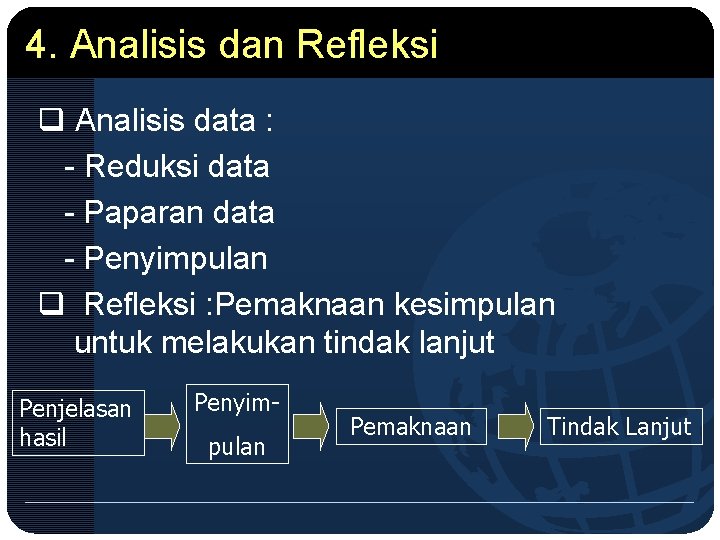 4. Analisis dan Refleksi

❑ Analisis data :
- Reduksi data
- Paparan data
- Penyimpulan

❑ Refleksi :Pemaknaan kesimpulan untuk melakukan tindak lanjut

Penjelasan hasil

Penyimpulan

Pemaknaan

Tindak Lanjut